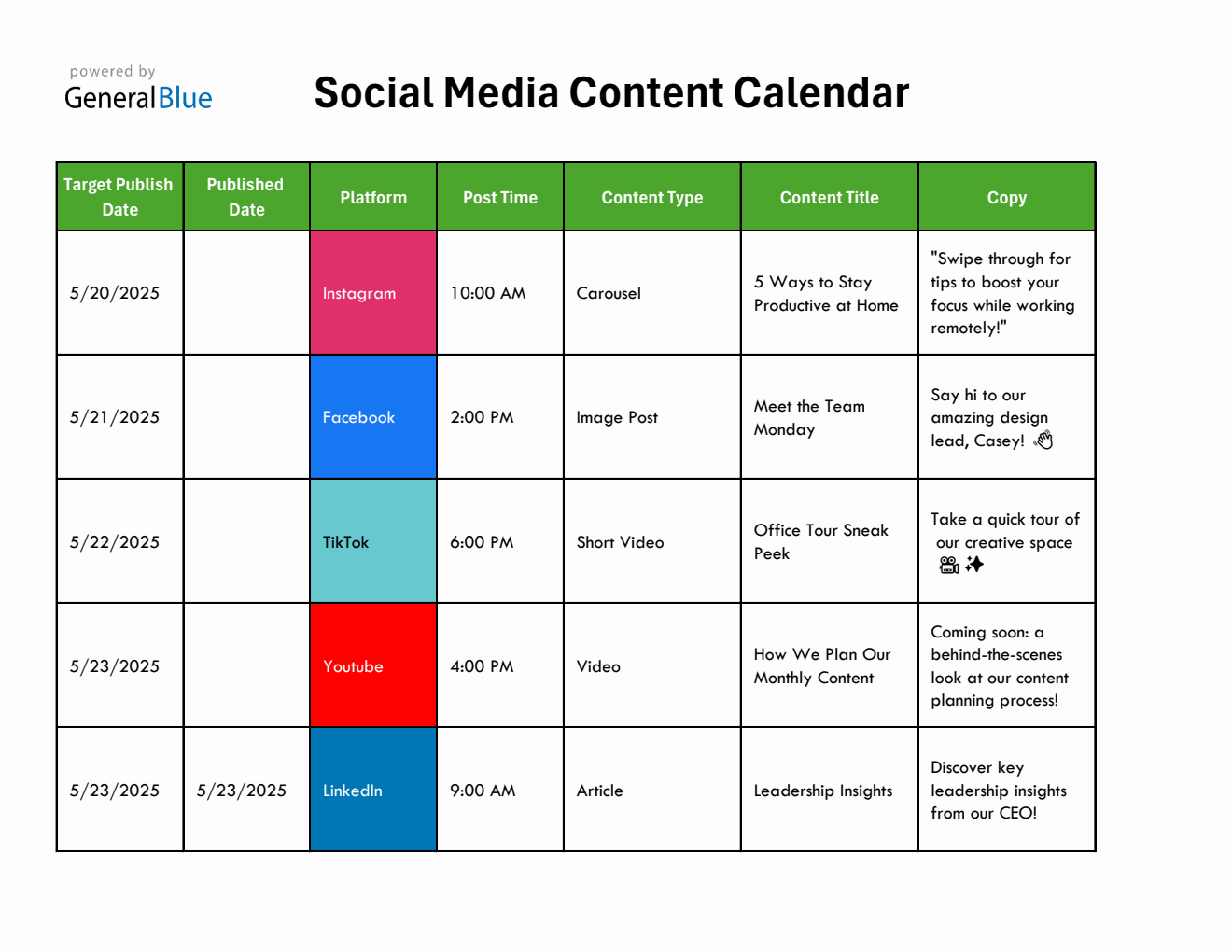 powered by
GeneralBlue

Social Media Content Calendar

| Target Publish Date | Published Date | Platform | Post Time | Content Type | Content Title | Copy |
|---|---|---|---|---|---|---|
| 5/20/2025 | | Instagram | 10:00 AM | Carousel | 5 Ways to Stay Productive at Home | "Swipe through for tips to boost your focus while working remotely!" |
| 5/21/2025 | | Facebook | 2:00 PM | Image Post | Meet the Team Monday | Say hi to our amazing design lead, Casey! 👋 |
| 5/22/2025 | | TikTok | 6:00 PM | Short Video | Office Tour Sneak Peek | Take a quick tour of our creative space 🎥✨ |
| 5/23/2025 | | Youtube | 4:00 PM | Video | How We Plan Our Monthly Content | Coming soon: a behind-the-scenes look at our content planning process! |
| 5/23/2025 | 5/23/2025 | LinkedIn | 9:00 AM | Article | Leadership Insights | Discover key leadership insights from our CEO! |